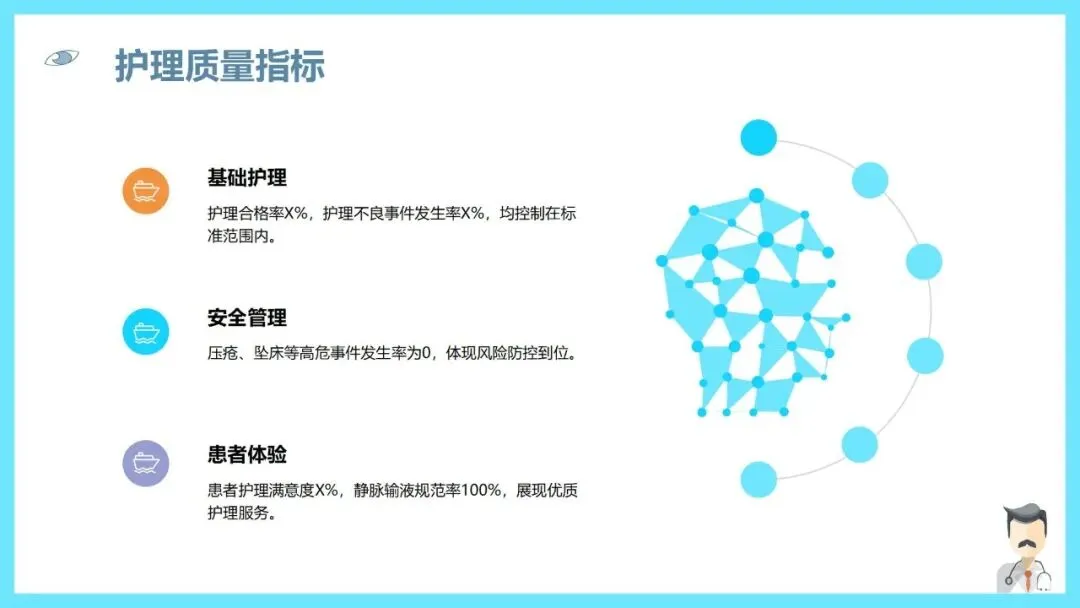 护理质量指标

基础护理

护理合格率X%，护理不良事件发生率X%，均控制在标准范围内。

安全管理

压疮、坠床等高危事件发生率为0，体现风险防控到位。

患者体验

患者护理满意度X%，静脉输液规范率100%，展现优质护理服务。